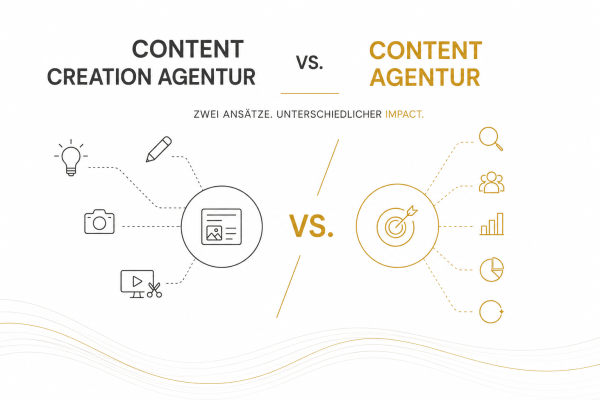 CONTENT CREATION AGENTUR

VS.

CONTENT AGENTUR

ZWEI ANSÄTZE. UNTERSCHIEDLICHER IMPACT.

VS.